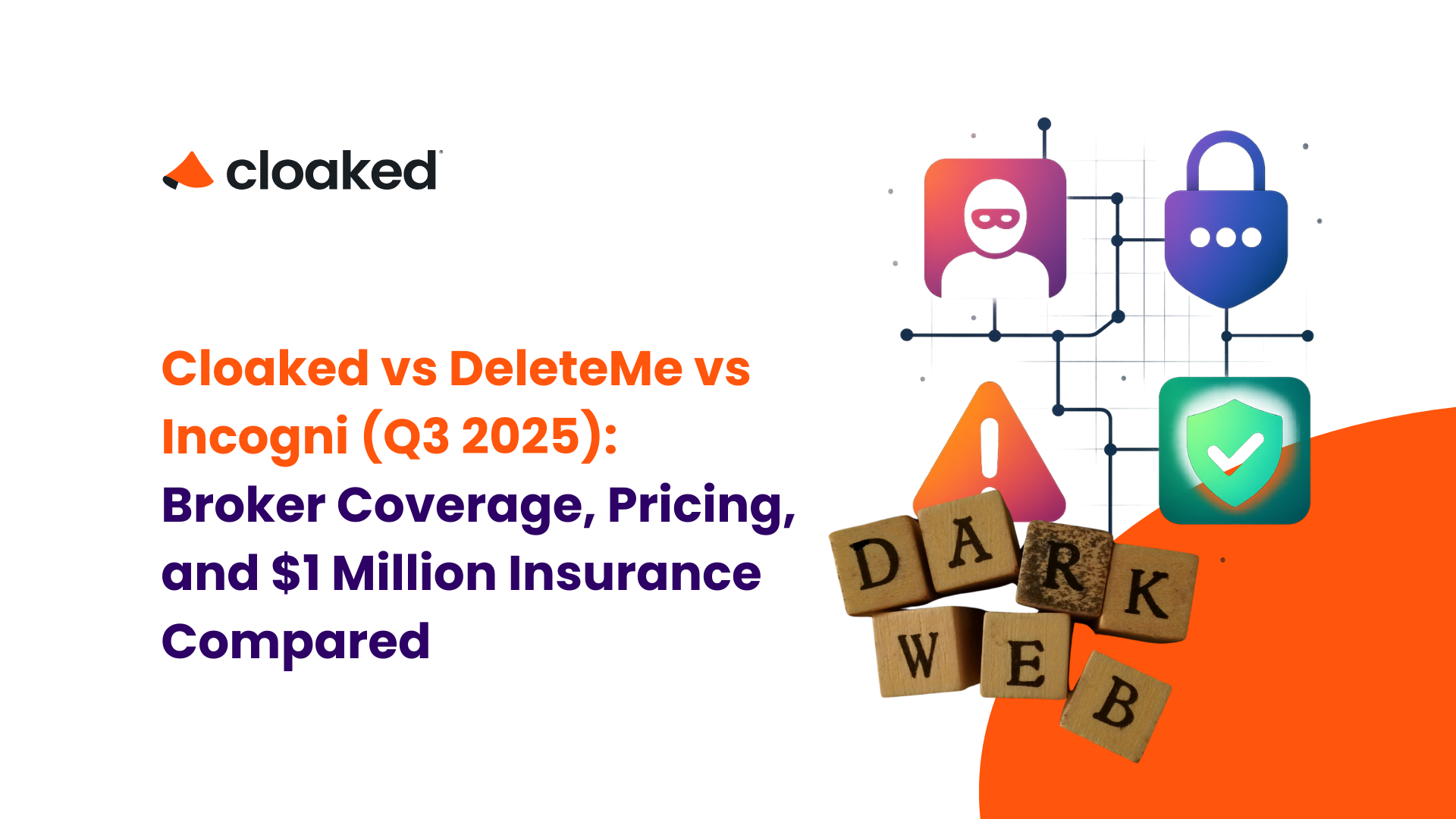 cloaked

Cloaked vs DeleteMe vs Incogni (Q3 2025): Broker Coverage, Pricing, and $1 Million Insurance Compared

DARK
WEB